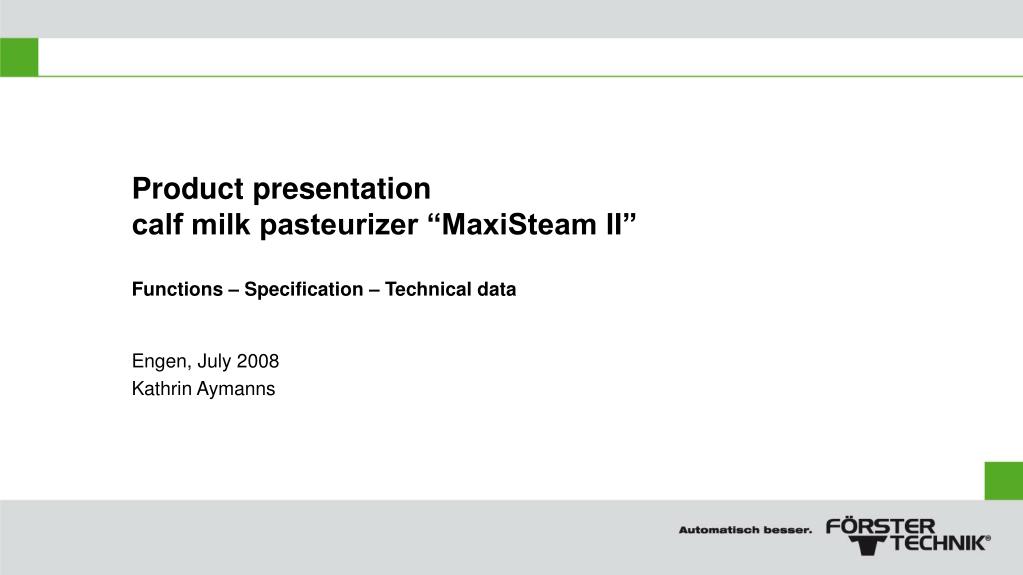 Product presentation
calf milk pasteurizer “MaxiSteam II”

Functions – Specification – Technical data

Engen, July 2008
Kathrin Aymanns

Automatisch besser. FÖRSTER TECHNIK®